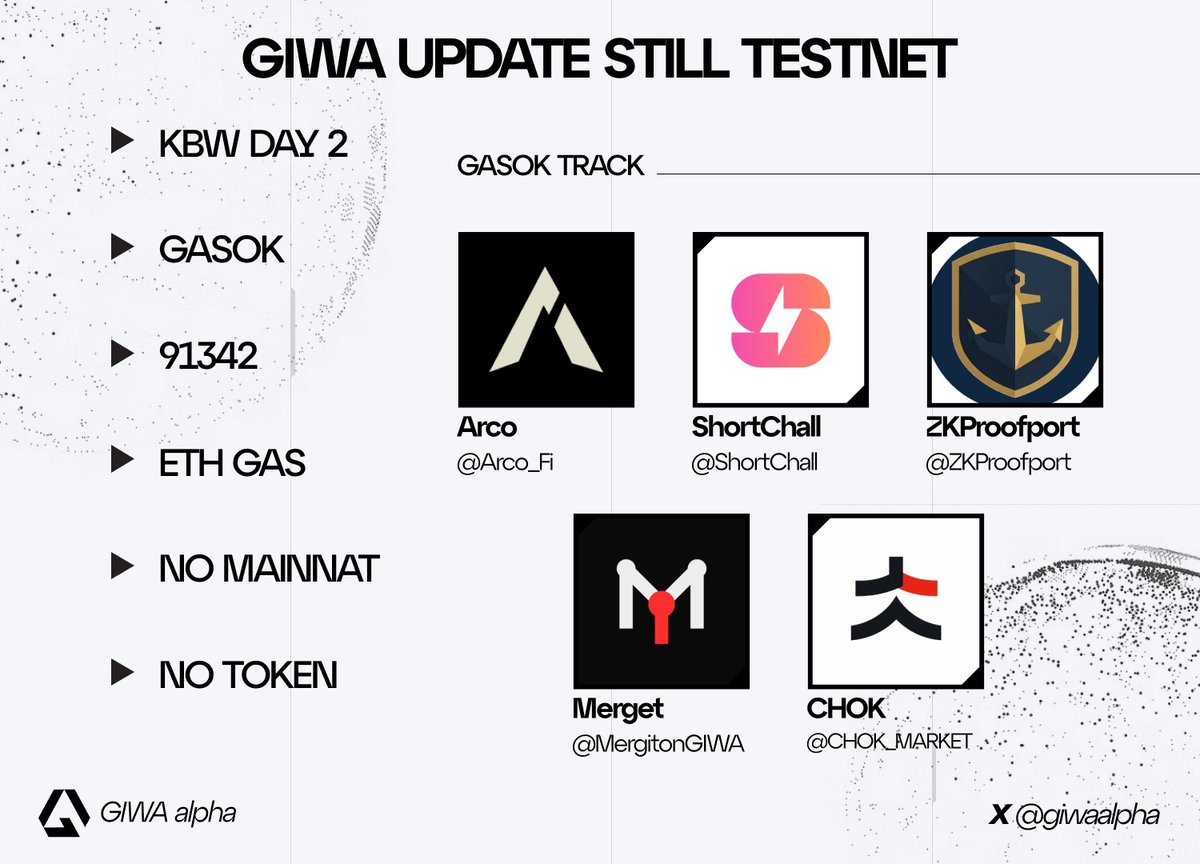 GIWA UPDATE STILL TESTNET

▶ KBW DAY 2

▶ GASOK

▶ 91342

▶ ETH GAS

▶ NO MAINNAT

▶ NO TOKEN

GASOK TRACK

Arco
@Arco_Fi

ShortChall
@ShortChall

ZKProofport
@ZKProofport

Merget
@MergitonGIWA

CHOK
@CHOK_MARKET

GIWA alpha

X @giwaalpha